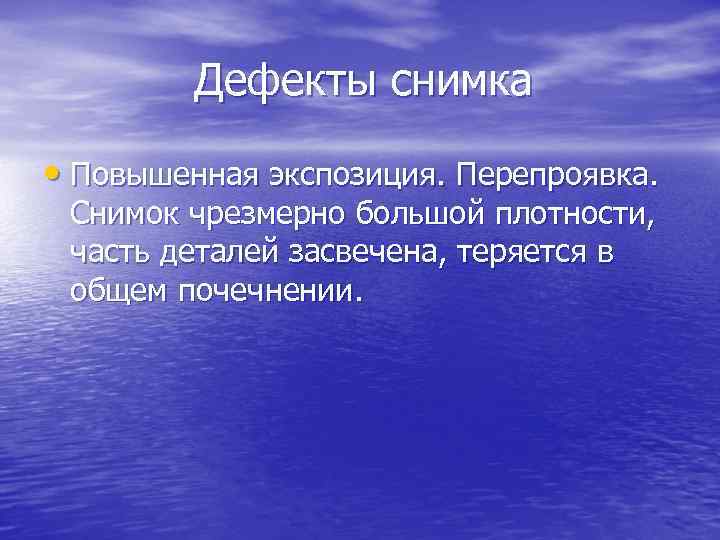 Дефекты снимка

• Повышенная экспозиция. Перепроявка. Снимок чрезмерно большой плотности, часть деталей засвечена, теряется в общем почечнении.